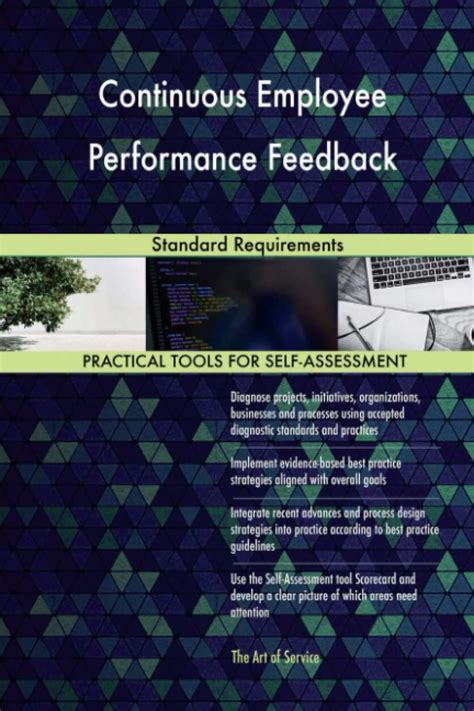 Continuous Employee Performance Feedback

Standard Requirements

PRACTICAL TOOLS FOR SELF-ASSESSMENT

Diagnose projects, initiatives, organizations, businesses and processes using accepted diagnostic standards and practices

Implement evidence-based best practice strategies aligned with overall goals

Integrate recent advances and process design strategies into practice according to best practice guidelines

Use the Self-Assessment tool Scorecard and develop a clear picture of which areas need attention

The Art of Service